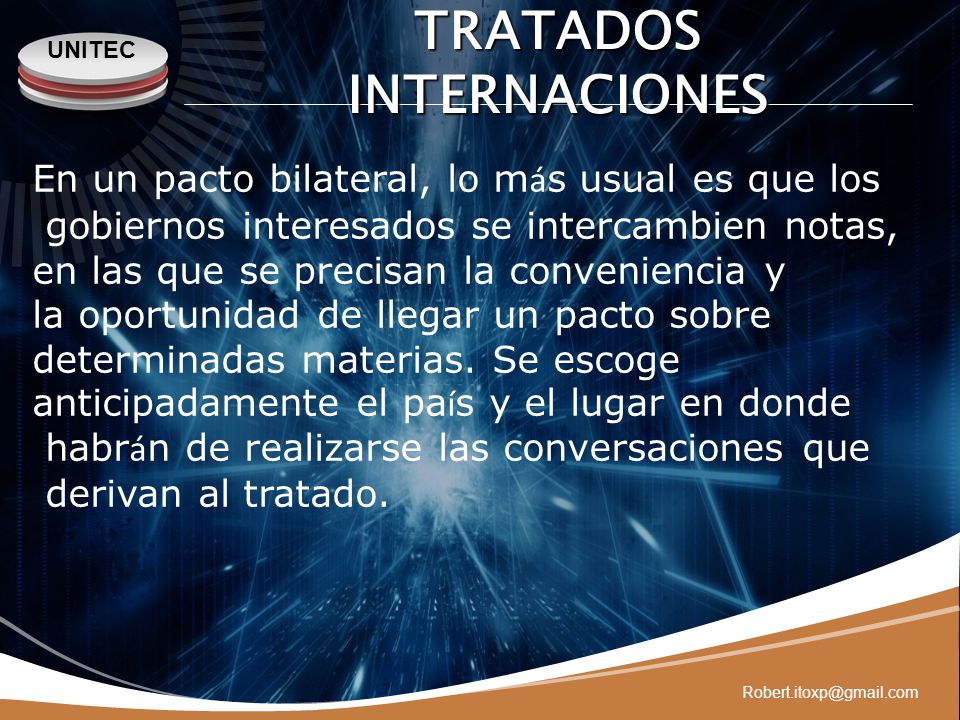 UNITEC

TRATADOS INTERNACIONES

En un pacto bilateral, lo más usual es que los gobiernos interesados se intercambien notas, en las que se precisan la conveniencia y la oportunidad de llegar un pacto sobre determinadas materias. Se escoge anticipadamente el país y el lugar en donde habrán de realizarse las conversaciones que derivan al tratado.

Robert.itoxp@gmail.com